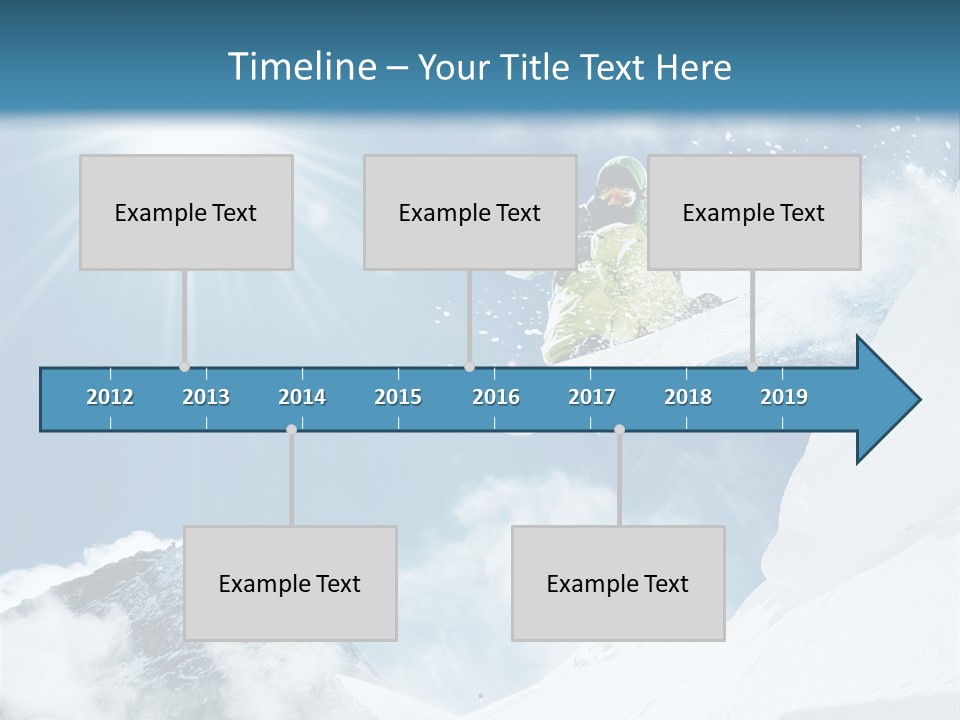 Timeline – Your Title Text Here

Example Text

Example Text

Example Text

2012 2013 2014 2015 2016 2017 2018 2019

Example Text

Example Text